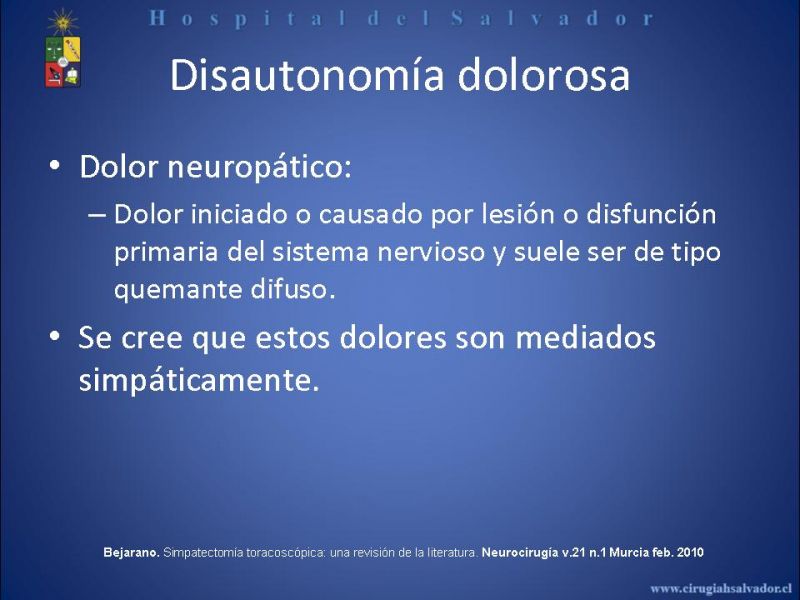 Hospital del Salvador

Disautonomía dolorosa

• Dolor neuropático:
– Dolor iniciado o causado por lesión o disfunción primaria del sistema nervioso y suele ser de tipo quemante difuso.

• Se cree que estos dolores son mediados simpáticamente.

Bejarano. Simpatectomía toracoscópica: una revisión de la literatura. Neurocirugía v.21 n.1 Murcia feb. 2010

www.cirugiahsalvador.cl